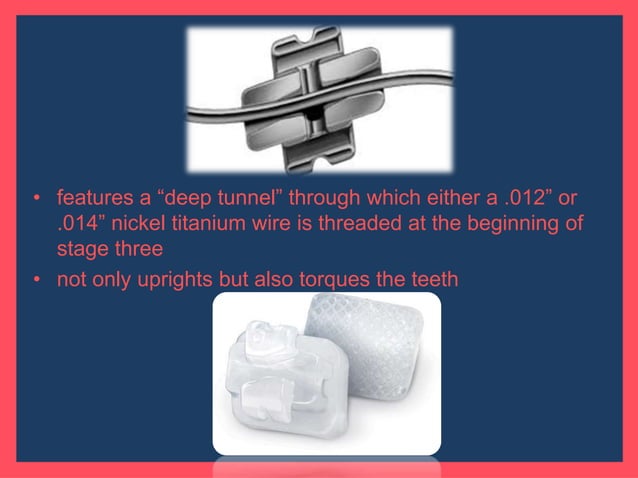 • features a “deep tunnel” through which either a .012” or .014” nickel titanium wire is threaded at the beginning of stage three

• not only uprights but also torques the teeth